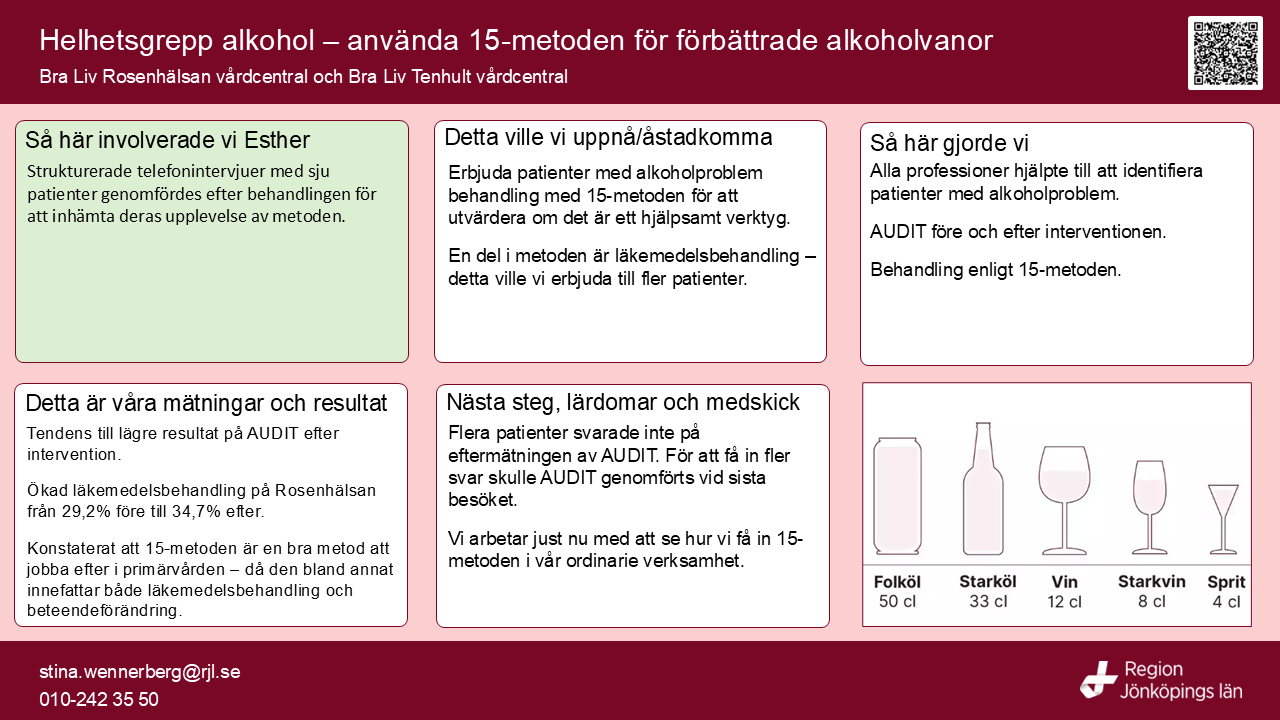 Helhetsgrepp alkohol – använda 15-metoden för förbättrade alkoholvanor
Bra Liv Rosenhälsan vårdcentral och Bra Liv Tenhult vårdcentral

Så här involverade vi Esther
Strukturerade telefonintervjuer med sju patienter genomfördes efter behandlingen för att inhämta deras upplevelse av metoden.

Detta ville vi uppnå/åstadkomma
Erbjuda patienter med alkoholproblem behandling med 15-metoden för att utvärdera om det är ett hjälpsamt verktyg.

En del i metoden är läkemedelsbehandling – detta ville vi erbjuda till fler patienter.

Så här gjorde vi
Alla professioner hjälpte till att identifiera patienter med alkoholproblem.

AUDIT före och efter interventionen.

Behandling enligt 15-metoden.

Detta är våra mätningar och resultat
Tendens till lägre resultat på AUDIT efter intervention.

Ökad läkemedelsbehandling på Rosenhälsan från 29,2% före till 34,7% efter.

Konstaterat att 15-metoden är en bra metod att jobba efter i primärvården – då den bland annat innefattar både läkemedelsbehandling och beteendeförändring.

Nästa steg, lärdomar och medskick
Flera patienter svarade inte på eftermätningen av AUDIT. För att få in fler svar skulle AUDIT genomförts vid sista besöket.

Vi arbetar just nu med att se hur vi få in 15-metoden i vår ordinarie verksamhet.

Folköl 50 cl
Starköl 33 cl
Vin 12 cl
Starkvin 8 cl
Sprit 4 cl

stina.wennerberg@rjl.se
010-242 35 50

Region Jönköpings län